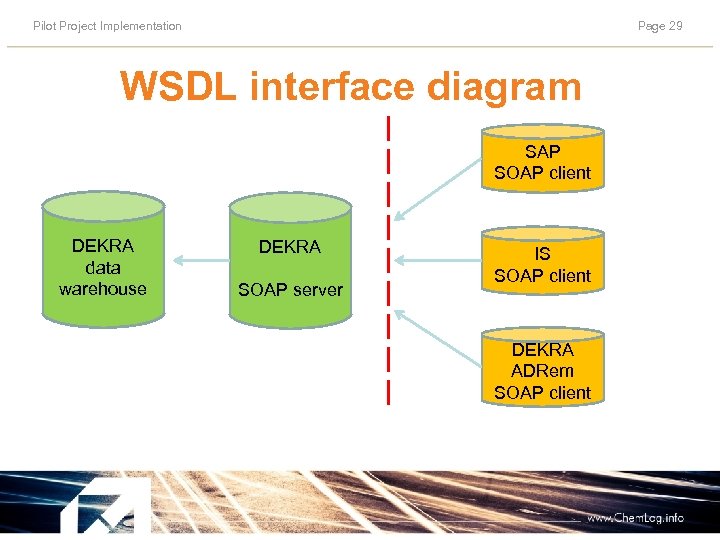 Pilot Project Implementation

Page 29

WSDL interface diagram

DEKRA data warehouse

DEKRA

SOAP server

SAP SOAP client

IS SOAP client

DEKRA ADRem SOAP client

www.ChemLog.info